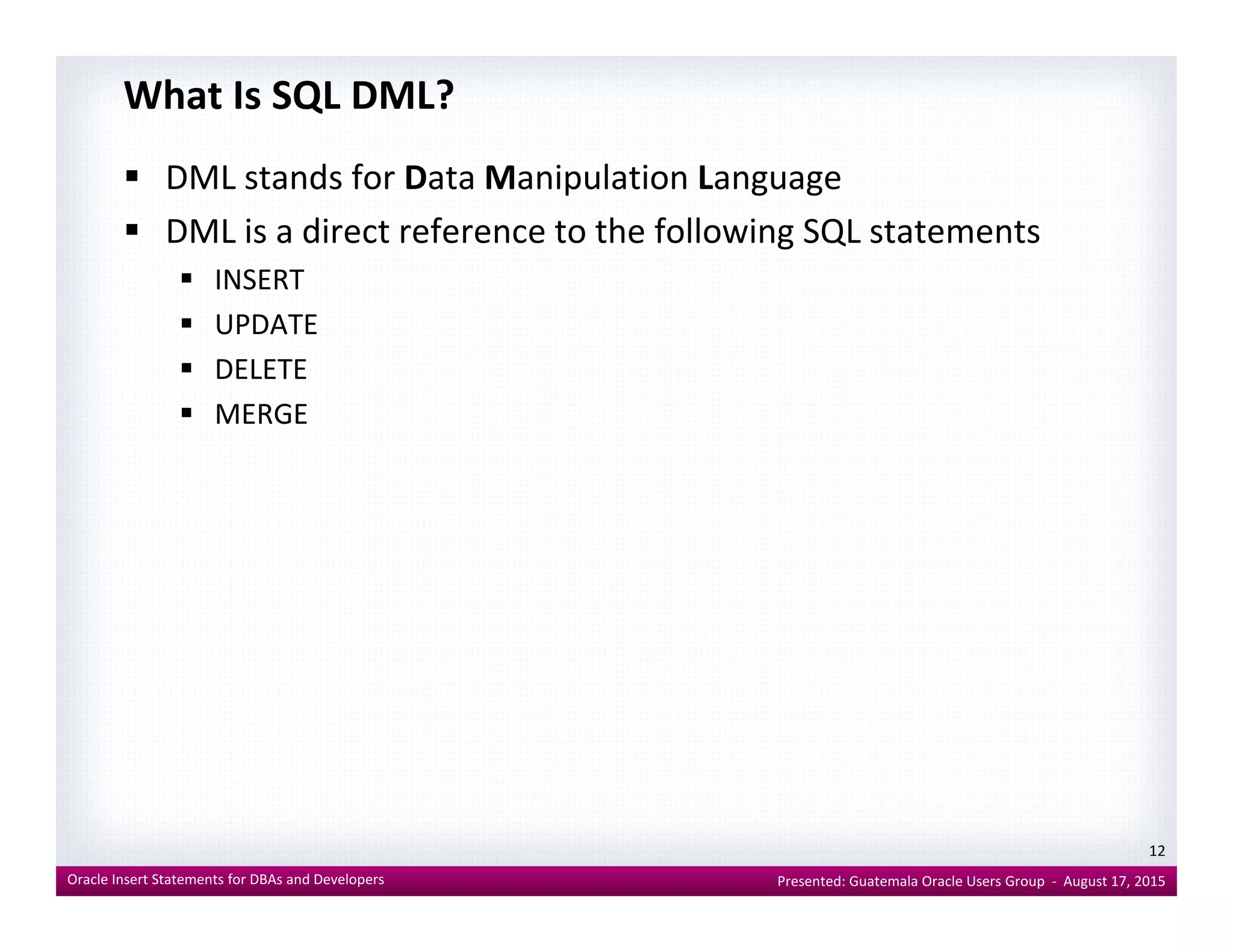 What Is SQL DML?

▪ DML stands for Data Manipulation Language

▪ DML is a direct reference to the following SQL statements

▪ INSERT

▪ UPDATE

▪ DELETE

▪ MERGE

12

Oracle Insert Statements for DBAs and Developers

Presented: Guatemala Oracle Users Group - August 17, 2015